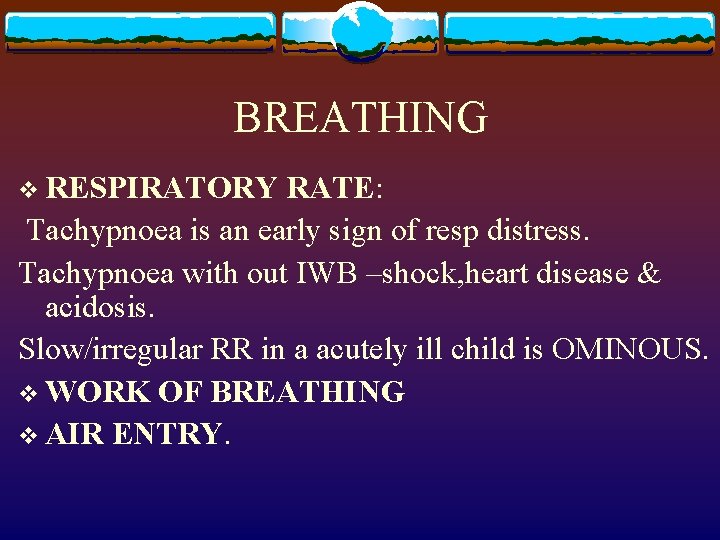 BREATHING

❖ RESPIRATORY RATE:

Tachypnoea is an early sign of resp distress.

Tachypnoea with out IWB –shock,heart disease & acidosis.

Slow/irregular RR in a acutely ill child is OMINOUS.

❖ WORK OF BREATHING

❖ AIR ENTRY.